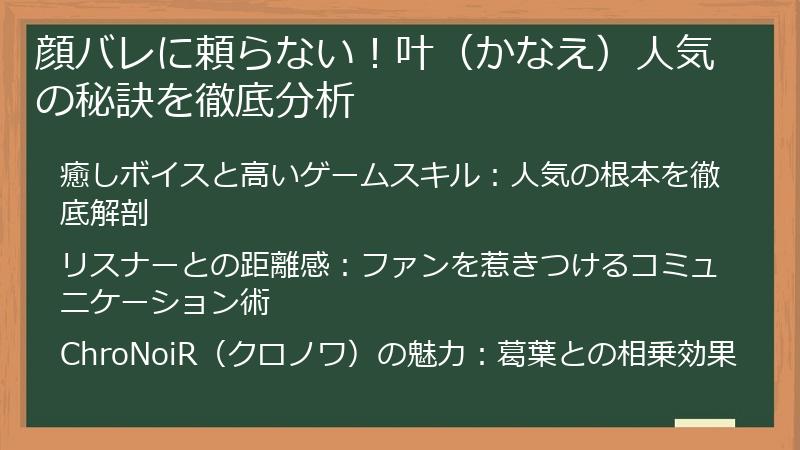 顔バレに頼らない！叶（かなえ）人気の秘訣を徹底分析

癒しボイスと高いゲームスキル：人気の根本を徹底解剖

リスナーとの距離感：ファンを惹きつけるコミュニケーション術

ChroNoiR（クロノワ）の魅力：葛葉との相乗効果